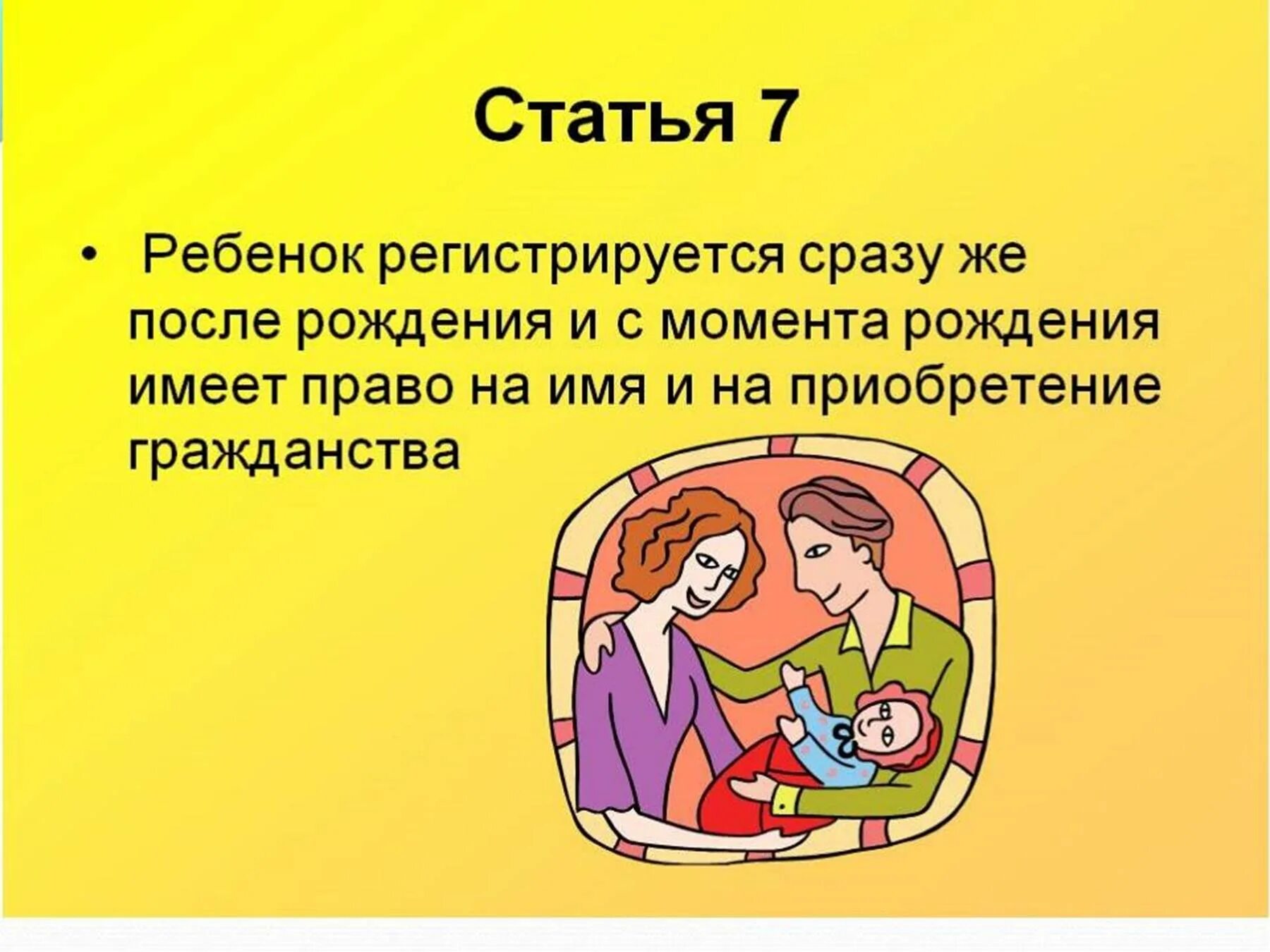 Статья 7

• Ребенок регистрируется сразу же после рождения и с момента рождения имеет право на имя и на приобретение гражданства